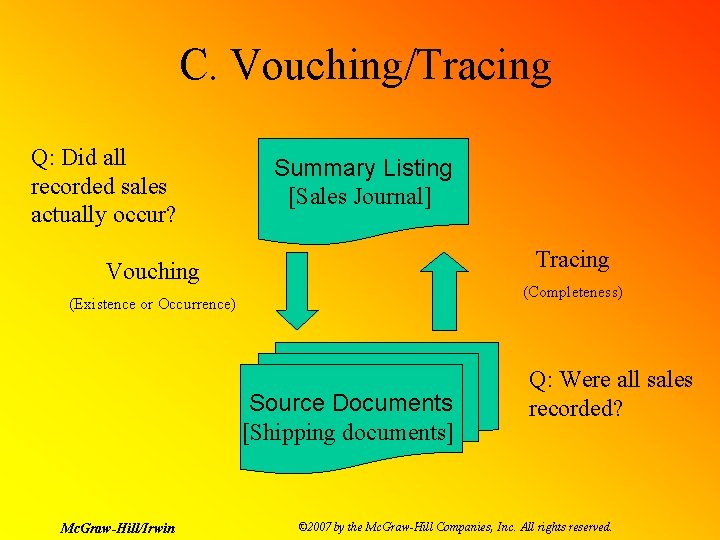 C. Vouching/Tracing

Q: Did all recorded sales actually occur?

Summary Listing
[Sales Journal]

Vouching
(Existence or Occurrence)

Tracing
(Completeness)

Source Documents
[Shipping documents]

Q: Were all sales recorded?

McGraw-Hill/Irwin

©2007 by the McGraw-Hill Companies, Inc. All rights reserved.